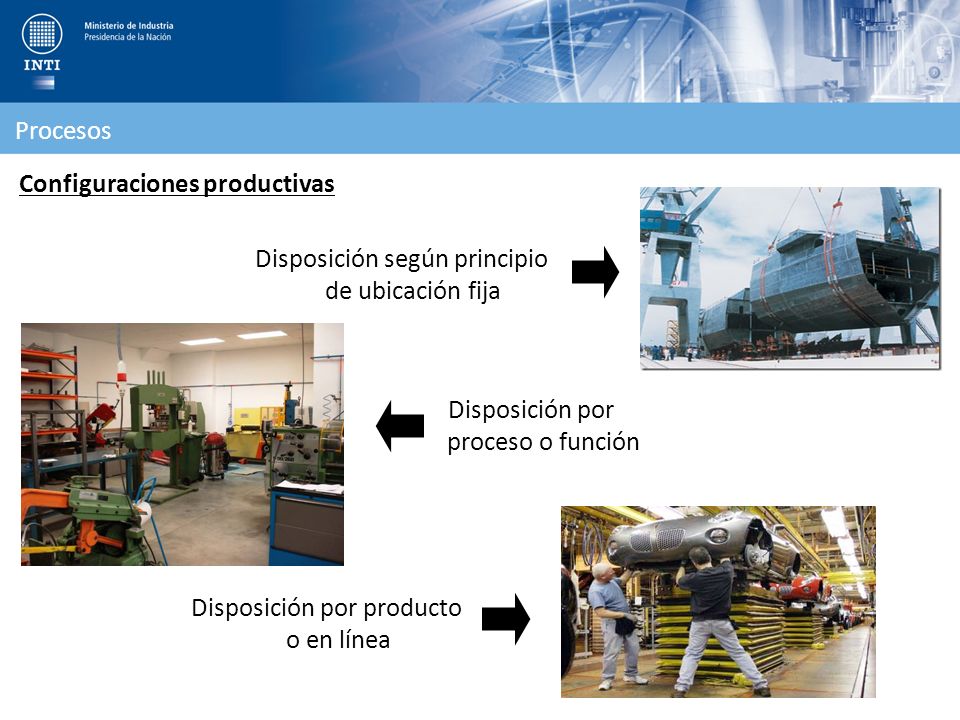 INTI

Ministerio de Industria
Presidencia de la Nación

Procesos

Configuraciones productivas

Disposición según principio de ubicación fija

Disposición por proceso o función

Disposición por producto o en línea